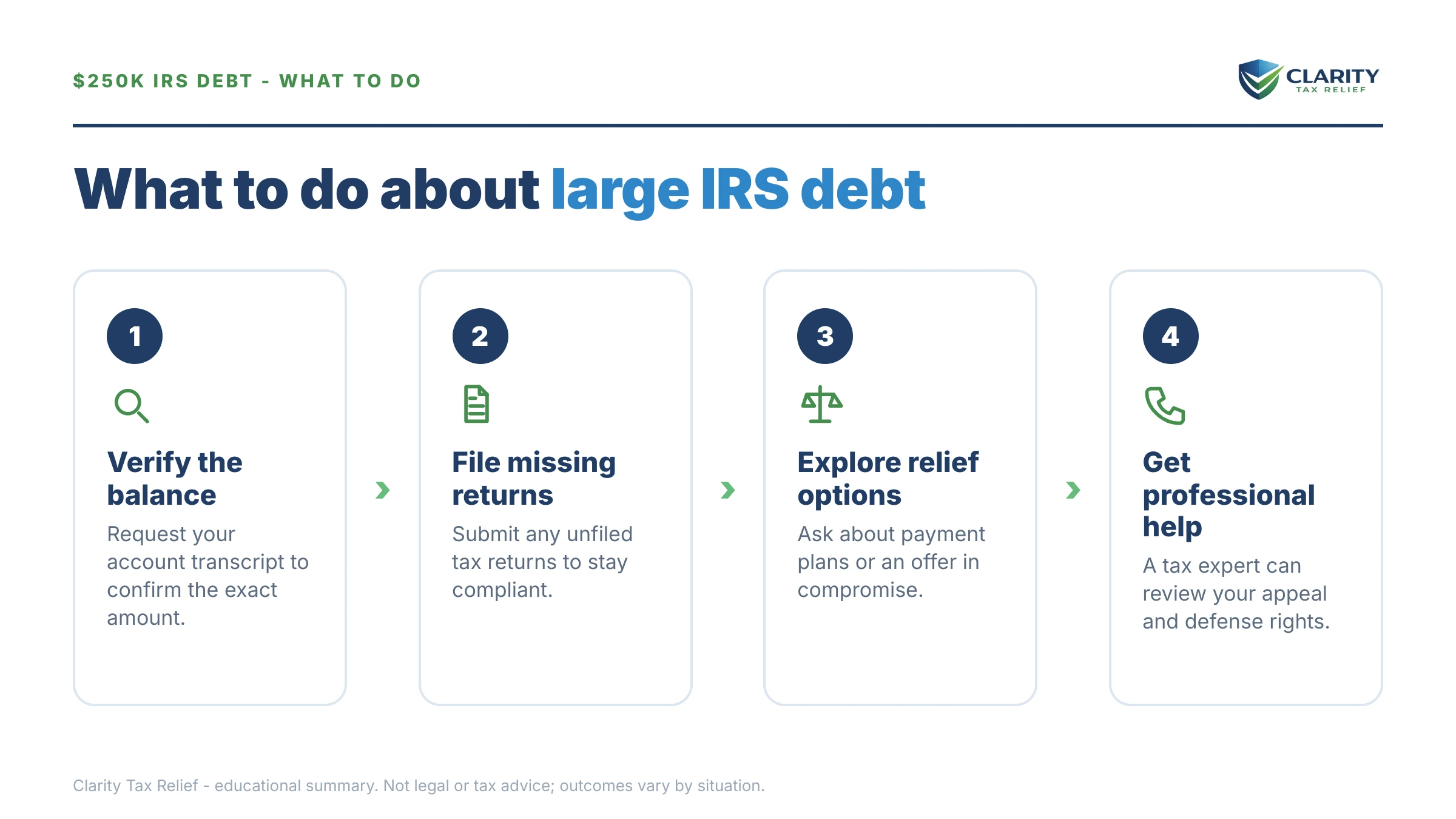 $250K IRS DEBT - WHAT TO DO

CLARITY
TAX RELIEF

What to do about large IRS debt

1

Verify the balance

Request your account transcript to confirm the exact amount.

2

File missing returns

Submit any unfiled tax returns to stay compliant.

3

Explore relief options

Ask about payment plans or an offer in compromise.

4

Get professional help

A tax expert can review your appeal and defense rights.

Clarity Tax Relief - educational summary. Not legal or tax advice; outcomes vary by situation.